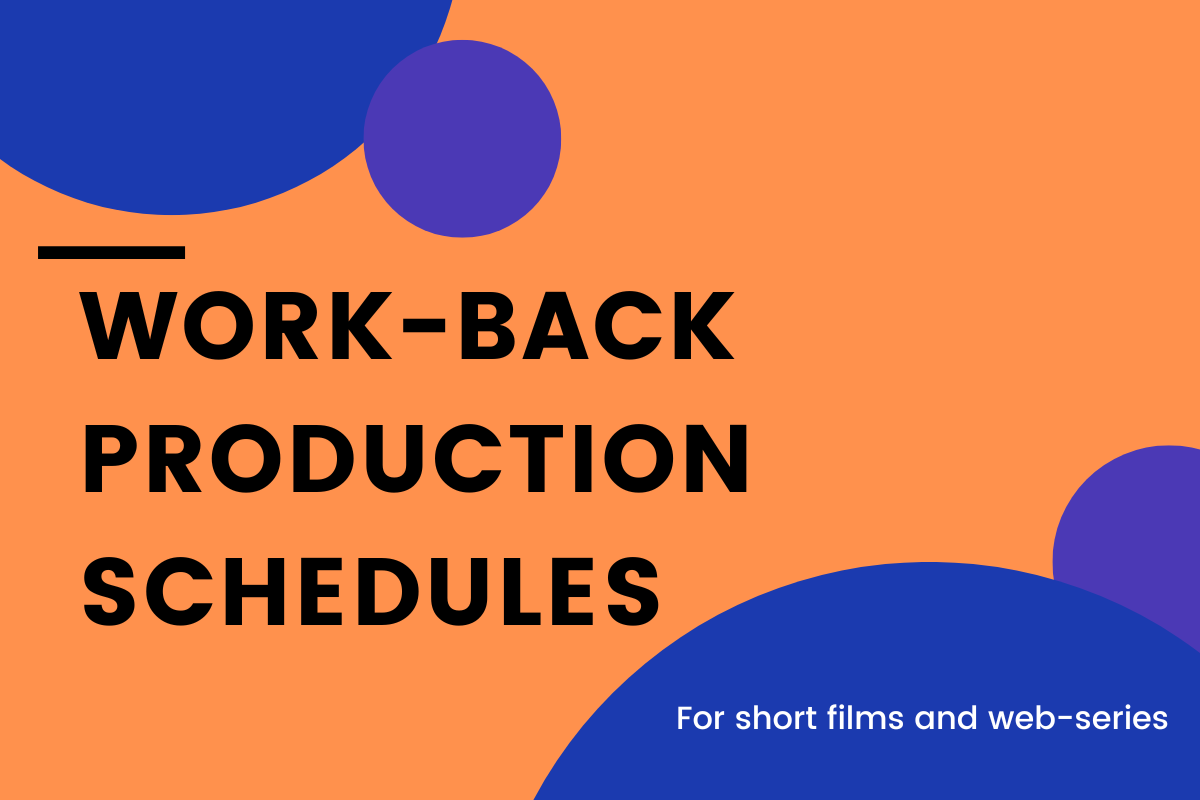 WORK-BACK PRODUCTION SCHEDULES

For short films and web-series